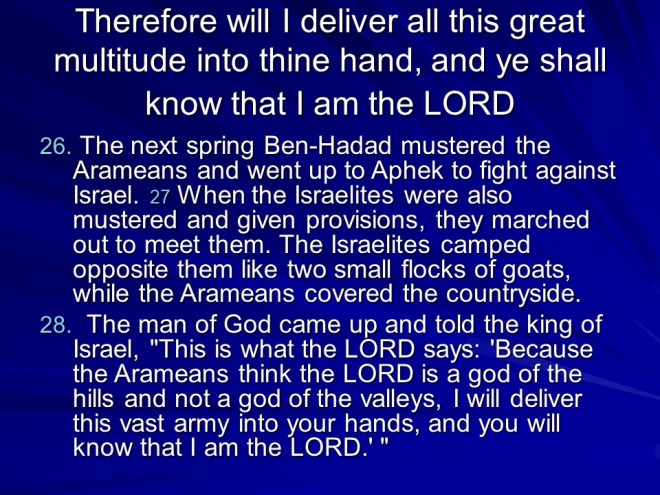 Therefore will I deliver all this great multitude into thine hand, and ye shall know that I am the LORD

26. The next spring Ben-Hadad mustered the Arameans and went up to Aphek to fight against Israel. 27 When the Israelites were also mustered and given provisions, they marched out to meet them. The Israelites camped opposite them like two small flocks of goats, while the Arameans covered the countryside.

28. The man of God came up and told the king of Israel, "This is what the LORD says: 'Because the Arameans think the LORD is a god of the hills and not a god of the valleys, I will deliver this vast army into your hands, and you will know that I am the LORD.' "